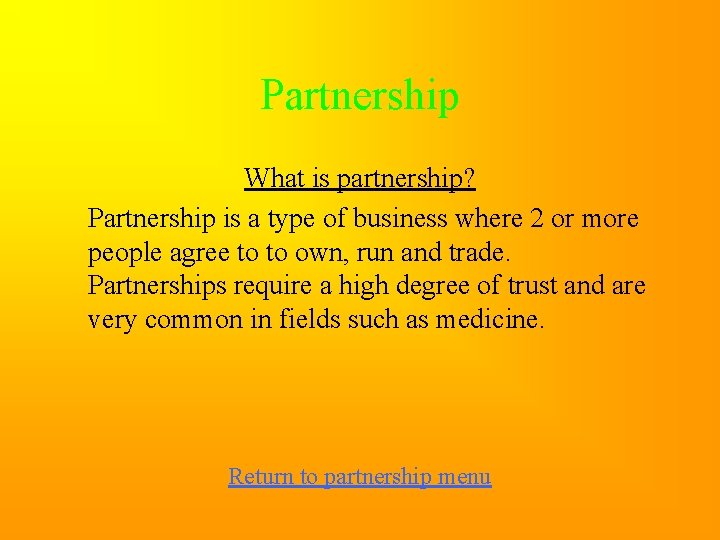 Partnership

What is partnership?

Partnership is a type of business where 2 or more people agree to to own, run and trade. Partnerships require a high degree of trust and are very common in fields such as medicine.

Return to partnership menu